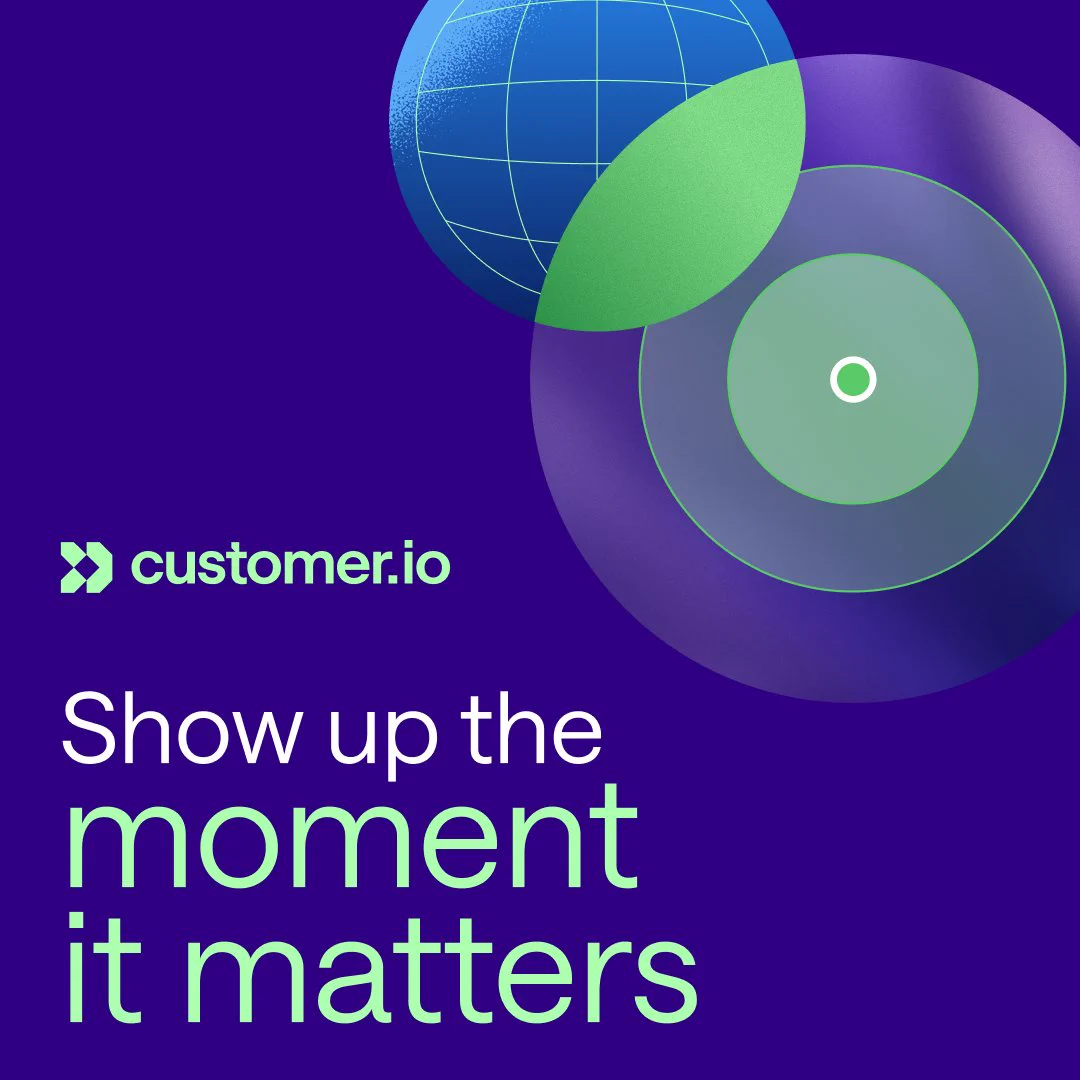 customer.io

Show up the moment it matters